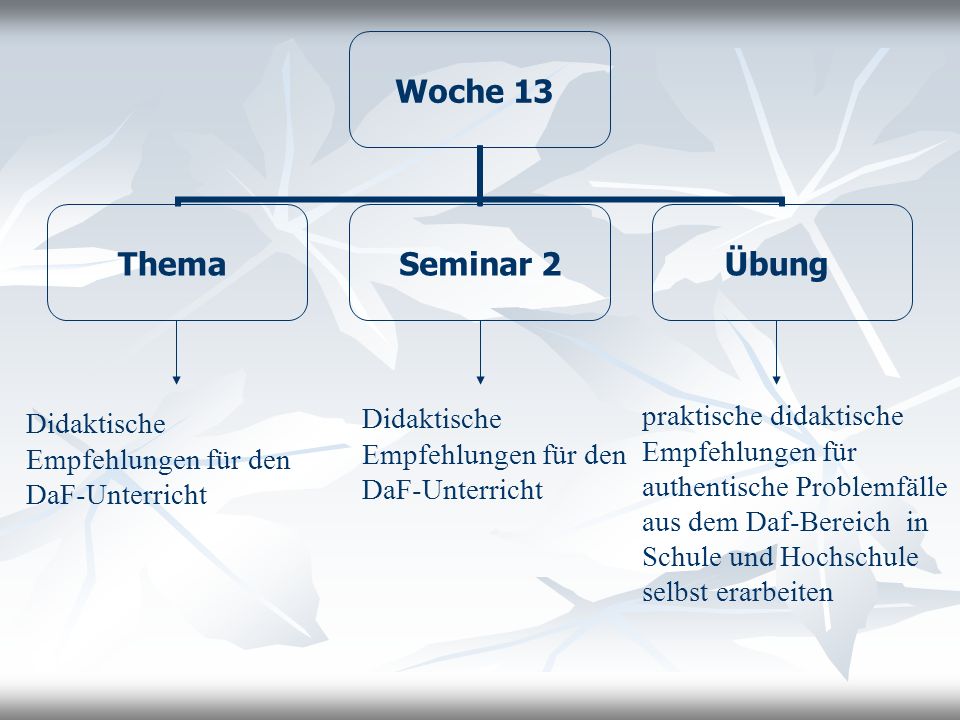 Woche 13

Thema

Seminar 2

Übung

Didaktische Empfehlungen für den DaF-Unterricht

Didaktische Empfehlungen für den DaF-Unterricht

praktische didaktische Empfehlungen für authentische Problemfälle aus dem Daf-Bereich in Schule und Hochschule selbst erarbeiten